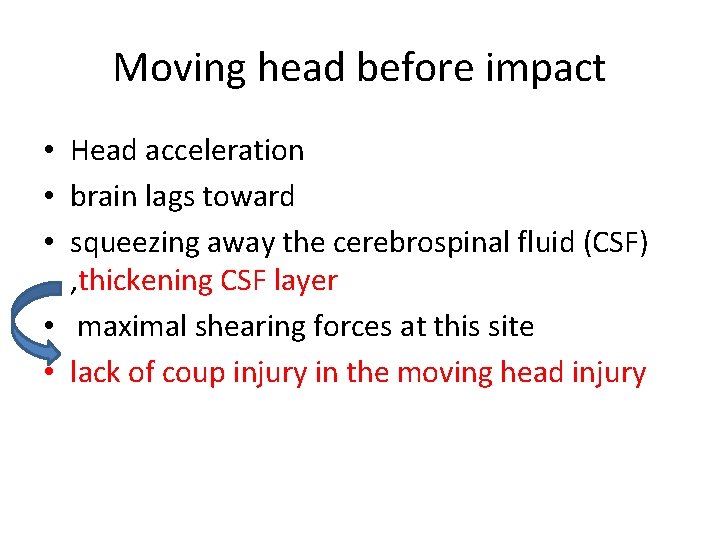 Moving head before impact

• Head acceleration
• brain lags toward
• squeezing away the cerebrospinal fluid (CSF) ,thickening CSF layer
• maximal shearing forces at this site
• lack of coup injury in the moving head injury